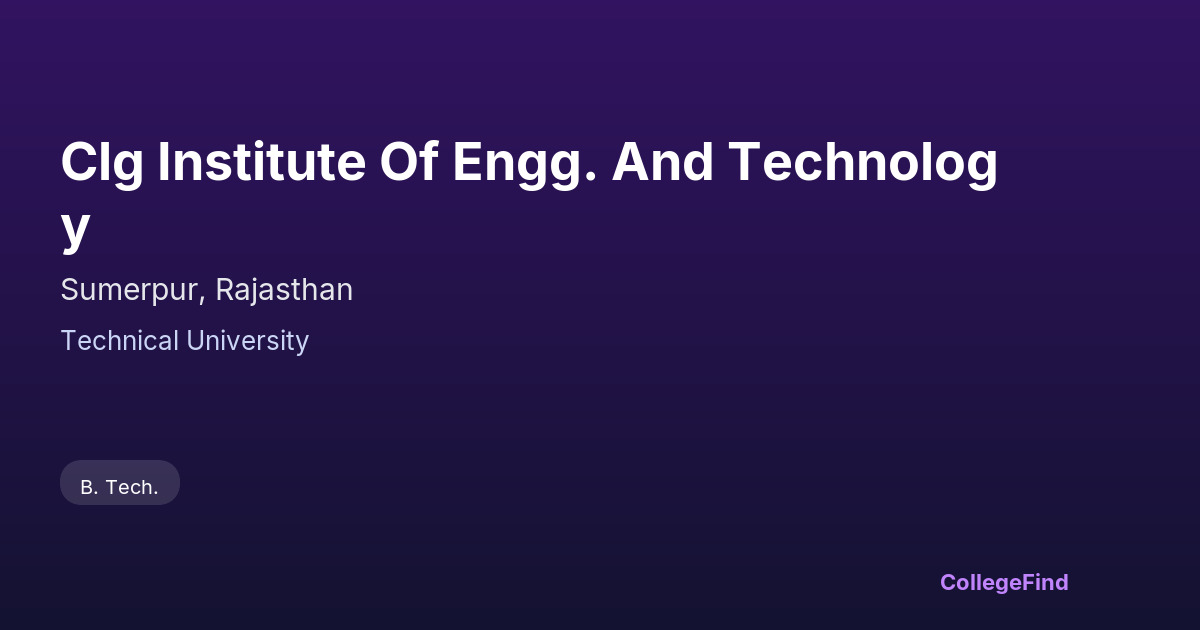 Clg Institute Of Engg. And Technology

Sumerpur, Rajasthan

Technical University

B. Tech.

CollegeFind